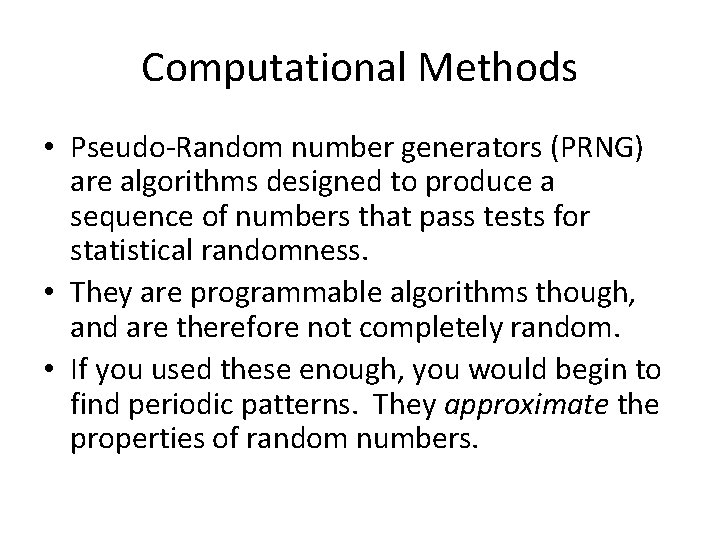 Computational Methods

• Pseudo-Random number generators (PRNG) are algorithms designed to produce a sequence of numbers that pass tests for statistical randomness.
• They are programmable algorithms though, and are therefore not completely random.
• If you used these enough, you would begin to find periodic patterns. They approximate the properties of random numbers.